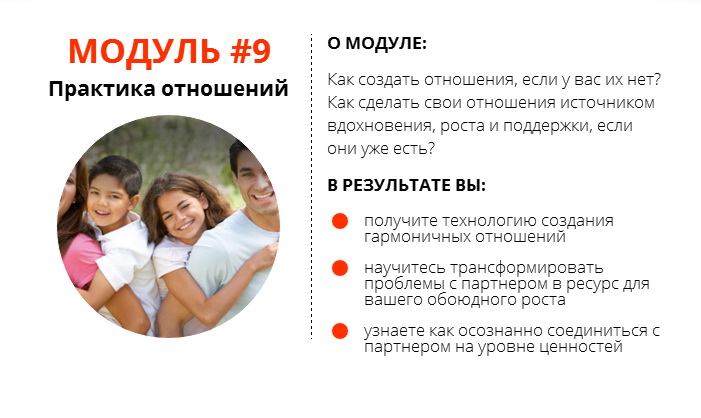 МОДУЛЬ #9
Практика отношений

О МОДУЛЕ:

Как создать отношения, если у вас их нет? Как сделать свои отношения источником вдохновения, роста и поддержки, если они уже есть?

В РЕЗУЛЬТАТЕ ВЫ:

получите технологию создания гармоничных отношений

научитесь трансформировать проблемы с партнером в ресурс для вашего обоюдного роста

узнаете как осознанно соединиться с партнером на уровне ценностей